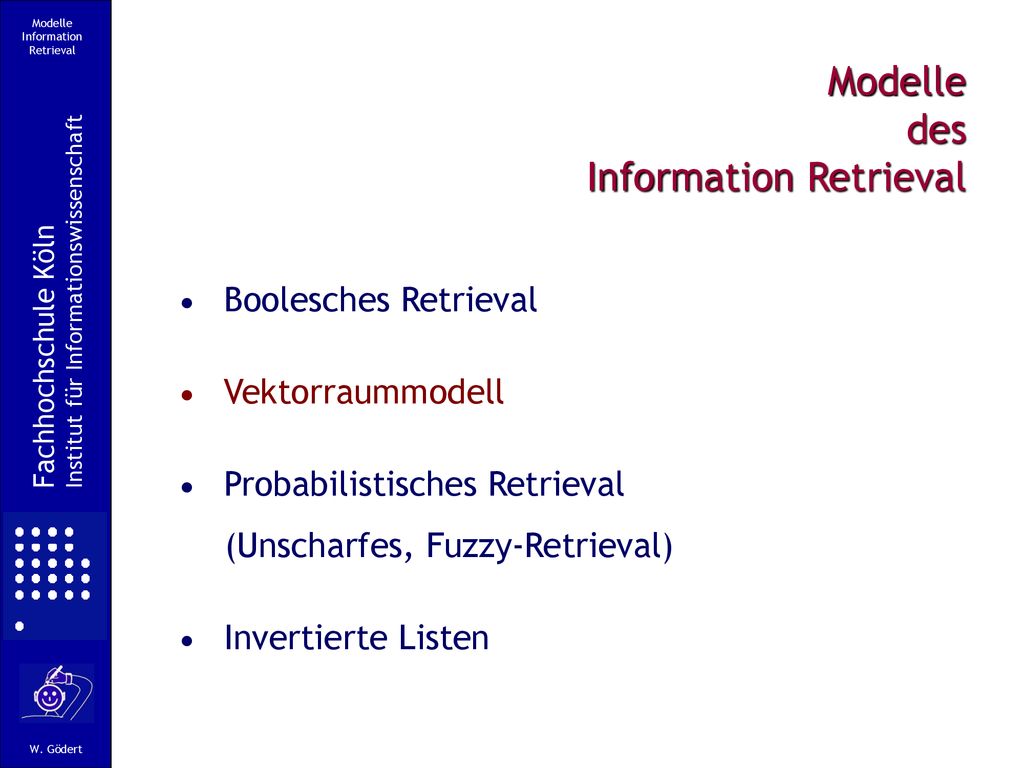 Modelle Information Retrieval

Fachhochschule Köln
Institut für Informationswissenschaft

W. Gödert

Modelle
des
Information Retrieval

• Boolesches Retrieval

• Vektorraummodell

• Probabilistisches Retrieval
(Unscharfes, Fuzzy-Retrieval)

• Invertierte Listen